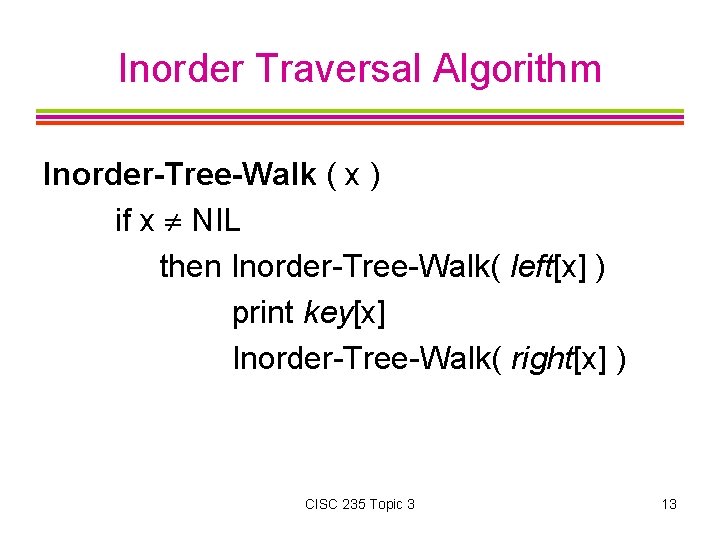 Inorder Traversal Algorithm

Inorder-Tree-Walk ( x )
if x $\neq$ NIL
then Inorder-Tree-Walk( left[x] )
print key[x]
Inorder-Tree-Walk( right[x] )

CISC 235 Topic 3

13